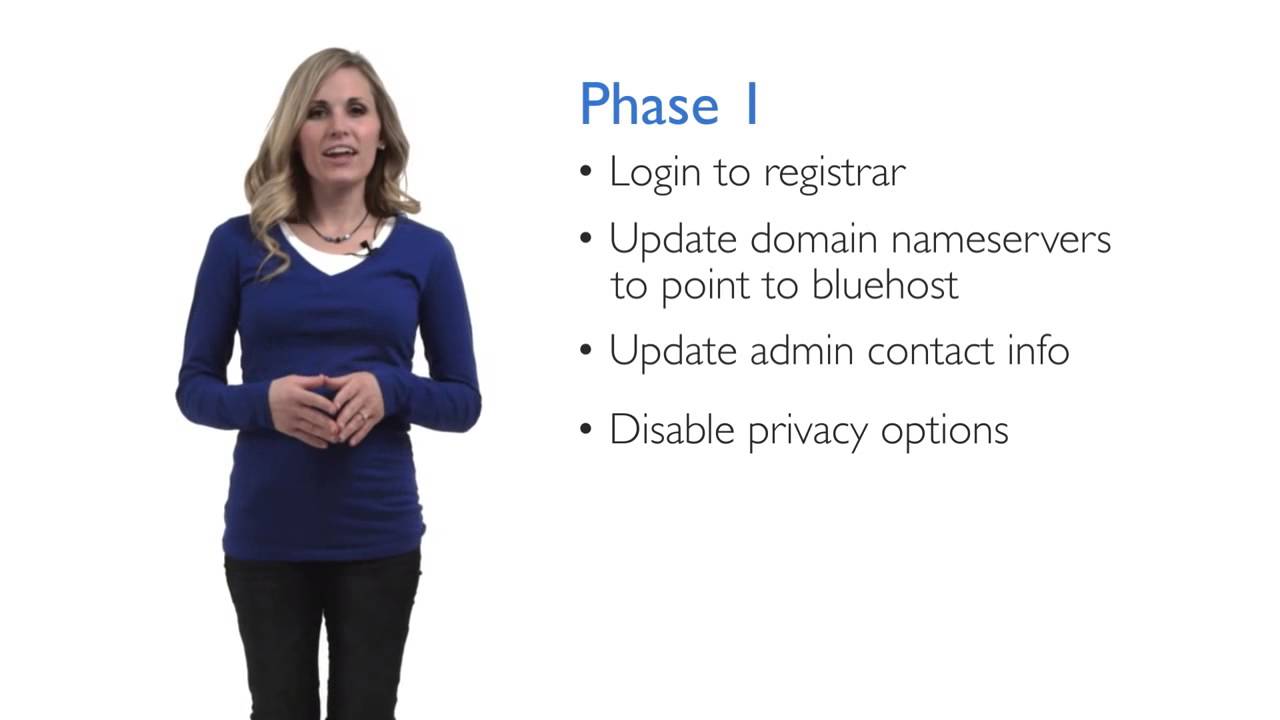 Phase 1

• Login to registrar

• Update domain nameservers to point to bluehost

• Update admin contact info

• Disable privacy options